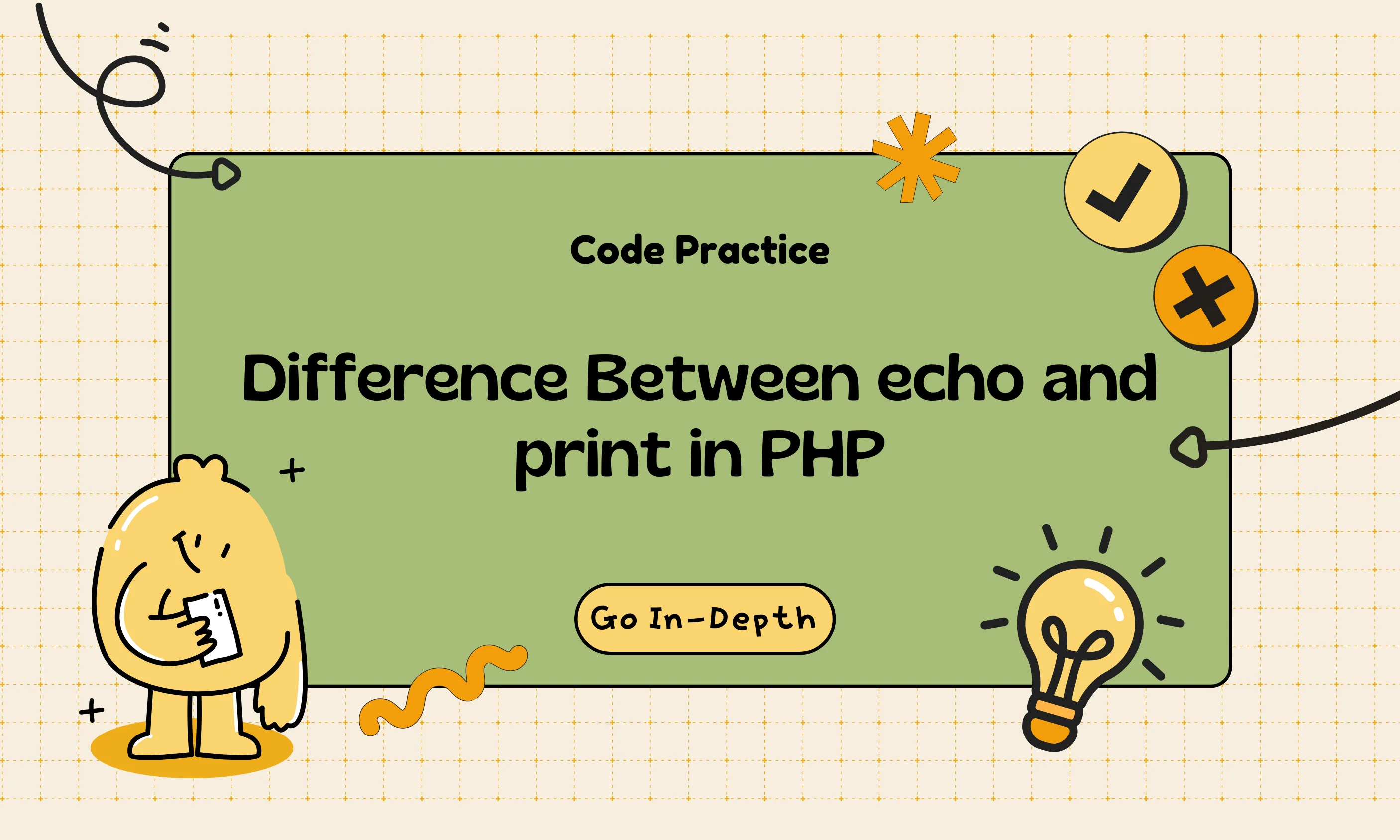 Code Practice

Difference Between echo and print in PHP

Go In-Depth